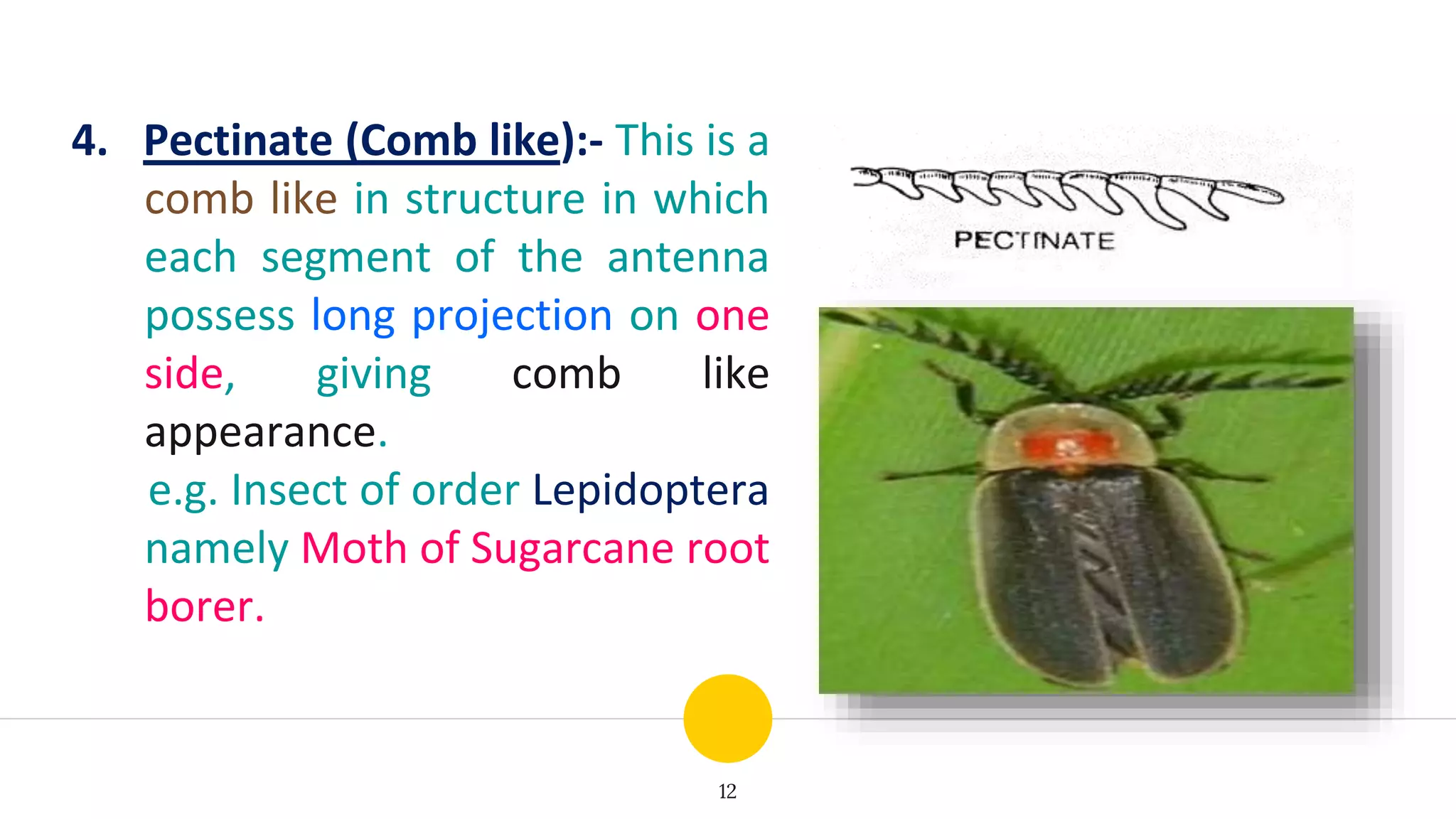 4. Pectinate (Comb like):- This is a comb like in structure in which each segment of the antenna possess long projection on one side, giving comb like appearance.

e.g. Insect of order Lepidoptera namely Moth of Sugarcane root borer.

PECTINATE

12